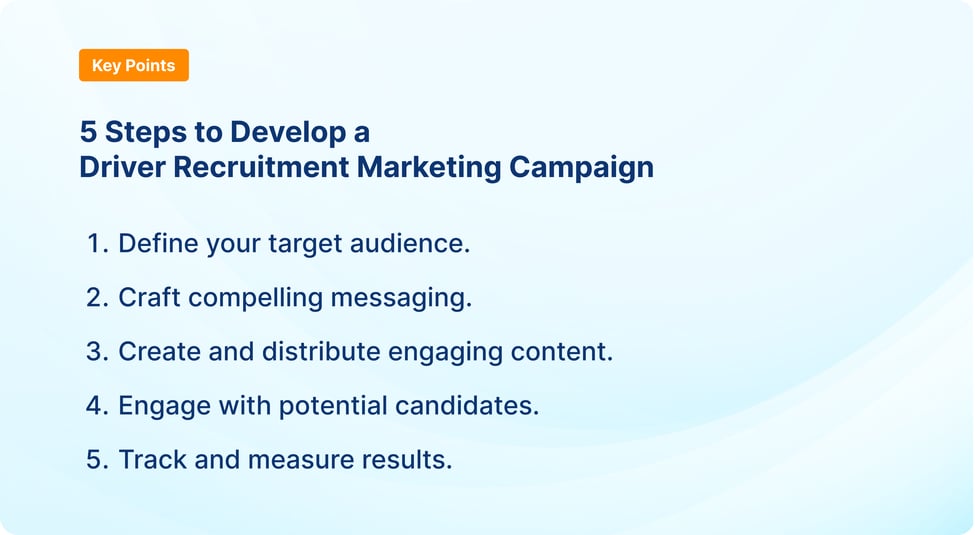 Key Points

5 Steps to Develop a
Driver Recruitment Marketing Campaign

1. Define your target audience.
2. Craft compelling messaging.
3. Create and distribute engaging content.
4. Engage with potential candidates.
5. Track and measure results.